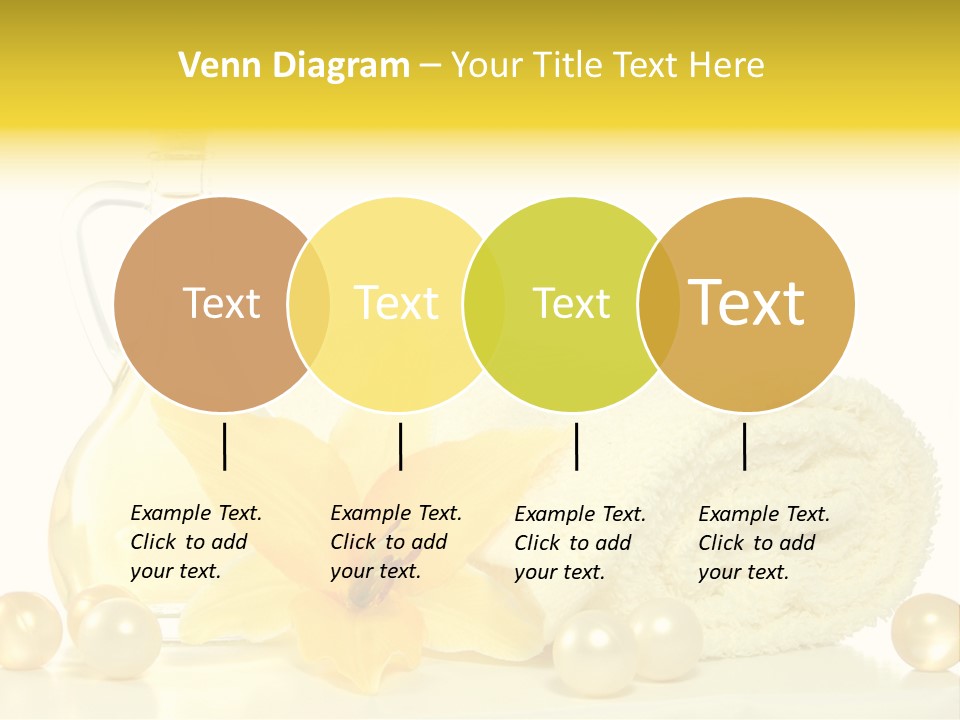 Venn Diagram – Your Title Text Here

Text

Text

Text

Text

Example Text. Click to add your text.

Example Text. Click to add your text.

Example Text. Click to add your text.

Example Text. Click to add your text.